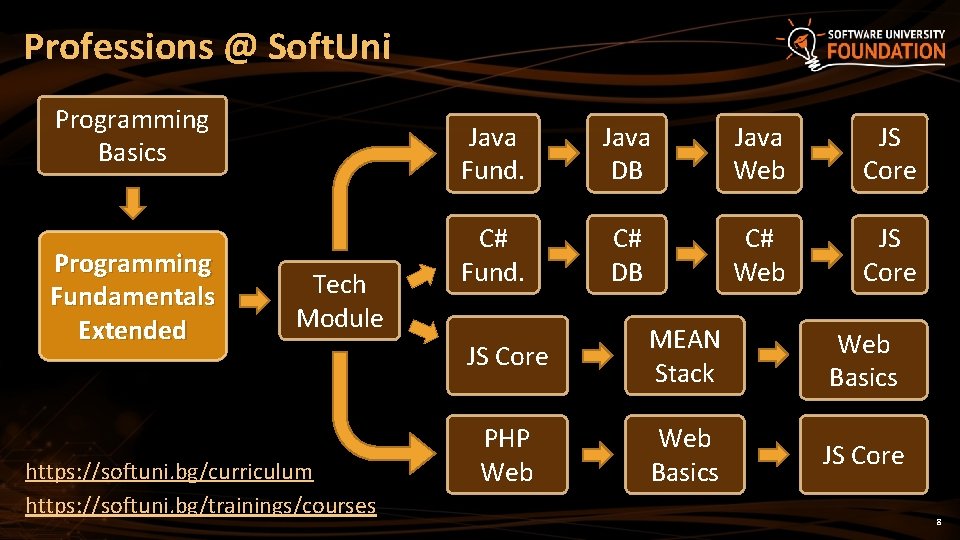 Professions @ SoftUni

SOFTWARE UNIVERSITY FOUNDATION

Programming Basics

Programming Fundamentals Extended

Tech Module

Java Fund.

Java DB

Java Web

JS Core

C# Fund.

C# DB

C# Web

JS Core

JS Core

MEAN Stack

Web Basics

PHP Web

Web Basics

JS Core

https://softuni.bg/curriculum
https://softuni.bg/trainings/courses

8